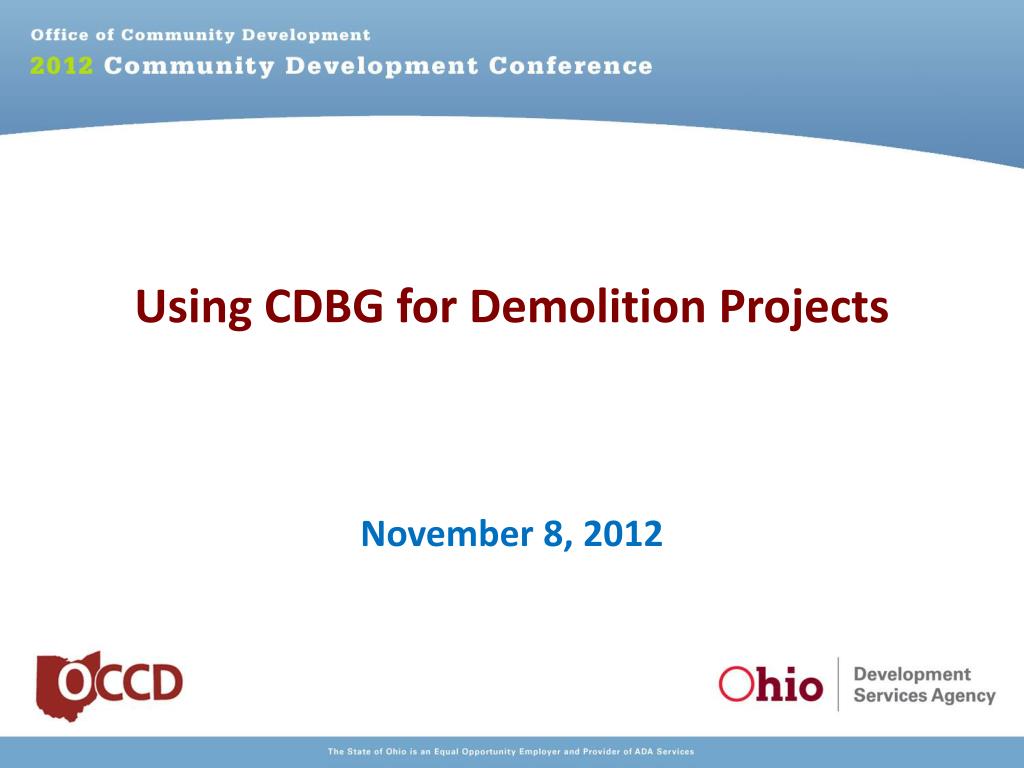 Office of Community Development
2012 Community Development Conference

Using CDBG for Demolition Projects

November 8, 2012

OCCD

Ohio Development Services Agency

The State of Ohio is an Equal Opportunity Employer and Provider of ADA Services